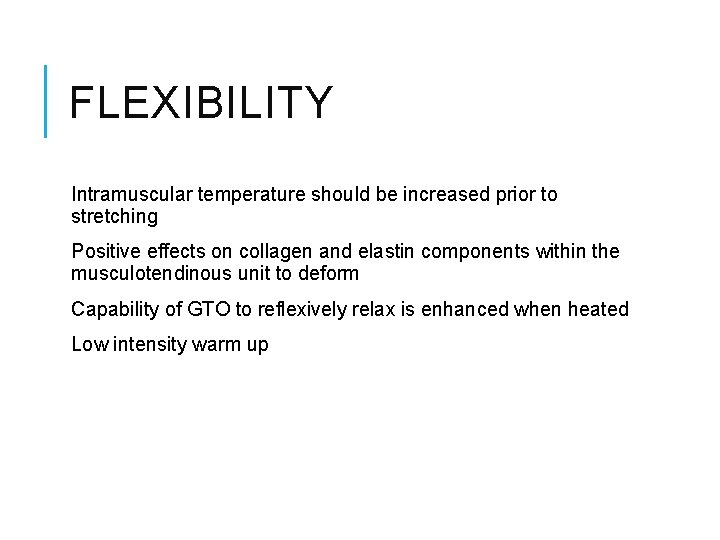 FLEXIBILITY

Intramuscular temperature should be increased prior to stretching

Positive effects on collagen and elastin components within the musculotendinous unit to deform

Capability of GTO to reflexively relax is enhanced when heated

Low intensity warm up